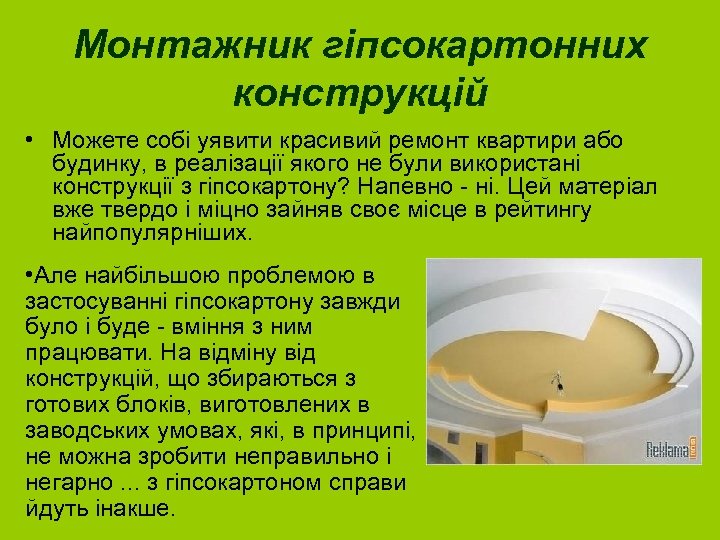 Монтажник гіпсокартонних конструкцій

• Можете собі уявити красивий ремонт квартири або будинку, в реалізації якого не були використані конструкції з гіпсокартону? Напевно - ні. Цей матеріал вже твердо і міцно зайняв своє місце в рейтингу найпопулярніших.

•Але найбільшою проблемою в застосуванні гіпсокартону завжди було і буде - вміння з ним працювати. На відміну від конструкцій, що збираються з готових блоків, виготовлених в заводських умовах, які, в принципі, не можна зробити неправильно і негарно ... з гіпсокартоном справи йдуть інакше.

Reklama